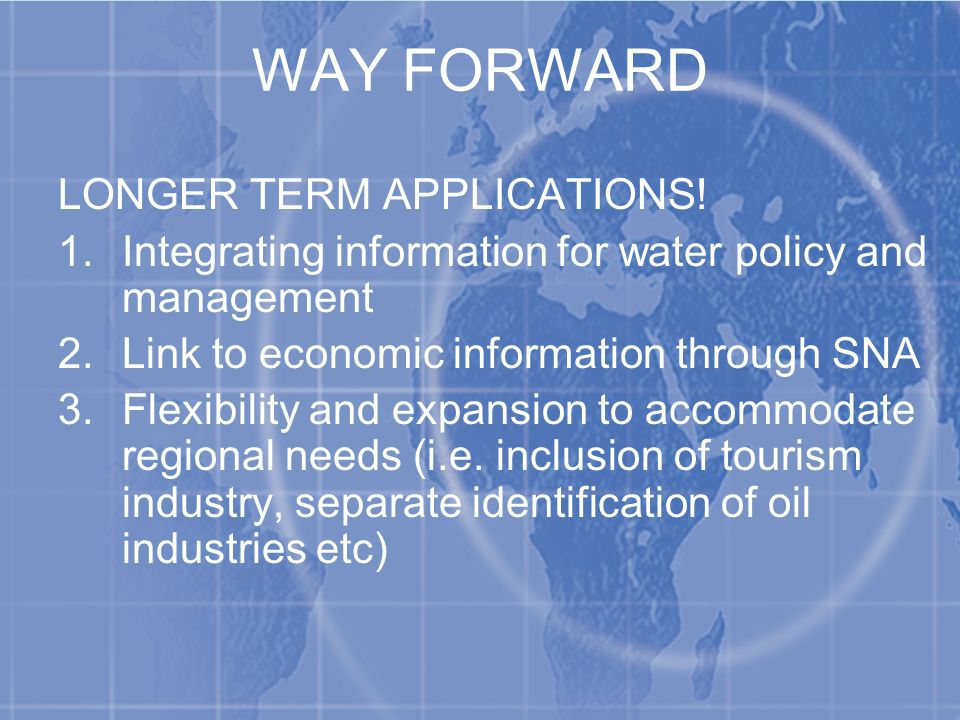 WAY FORWARD

LONGER TERM APPLICATIONS!

1. Integrating information for water policy and management
2. Link to economic information through SNA
3. Flexibility and expansion to accommodate regional needs (i.e. inclusion of tourism industry, separate identification of oil industries etc)